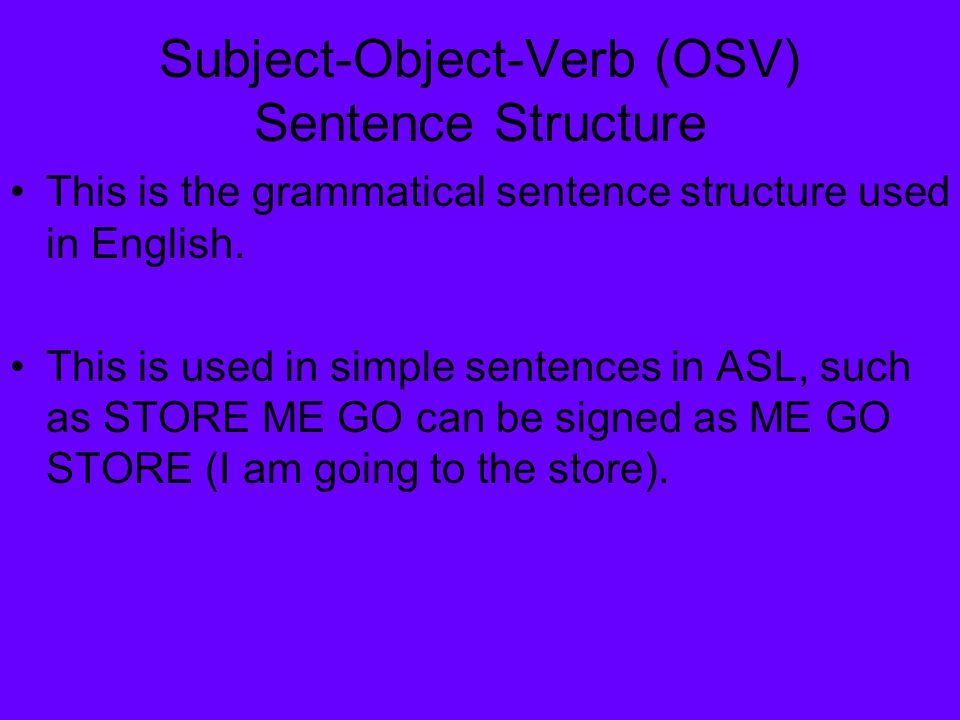 Subject-Object-Verb (OSV) Sentence Structure

• This is the grammatical sentence structure used in English.

• This is used in simple sentences in ASL, such as STORE ME GO can be signed as ME GO STORE (I am going to the store).